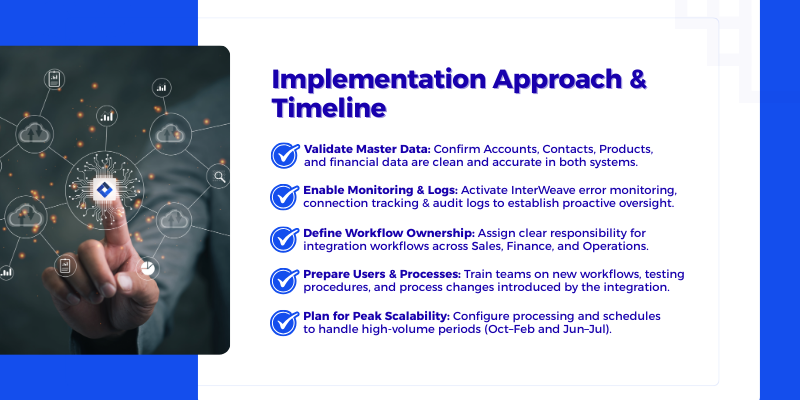 Implementation Approach & Timeline

Validate Master Data: Confirm Accounts, Contacts, Products, and financial data are clean and accurate in both systems.

Enable Monitoring & Logs: Activate InterWeave error monitoring, connection tracking & audit logs to establish proactive oversight.

Define Workflow Ownership: Assign clear responsibility for integration workflows across Sales, Finance, and Operations.

Prepare Users & Processes: Train teams on new workflows, testing procedures, and process changes introduced by the integration.

Plan for Peak Scalability: Configure processing and schedules to handle high-volume periods (Oct–Feb and Jun–Jul).